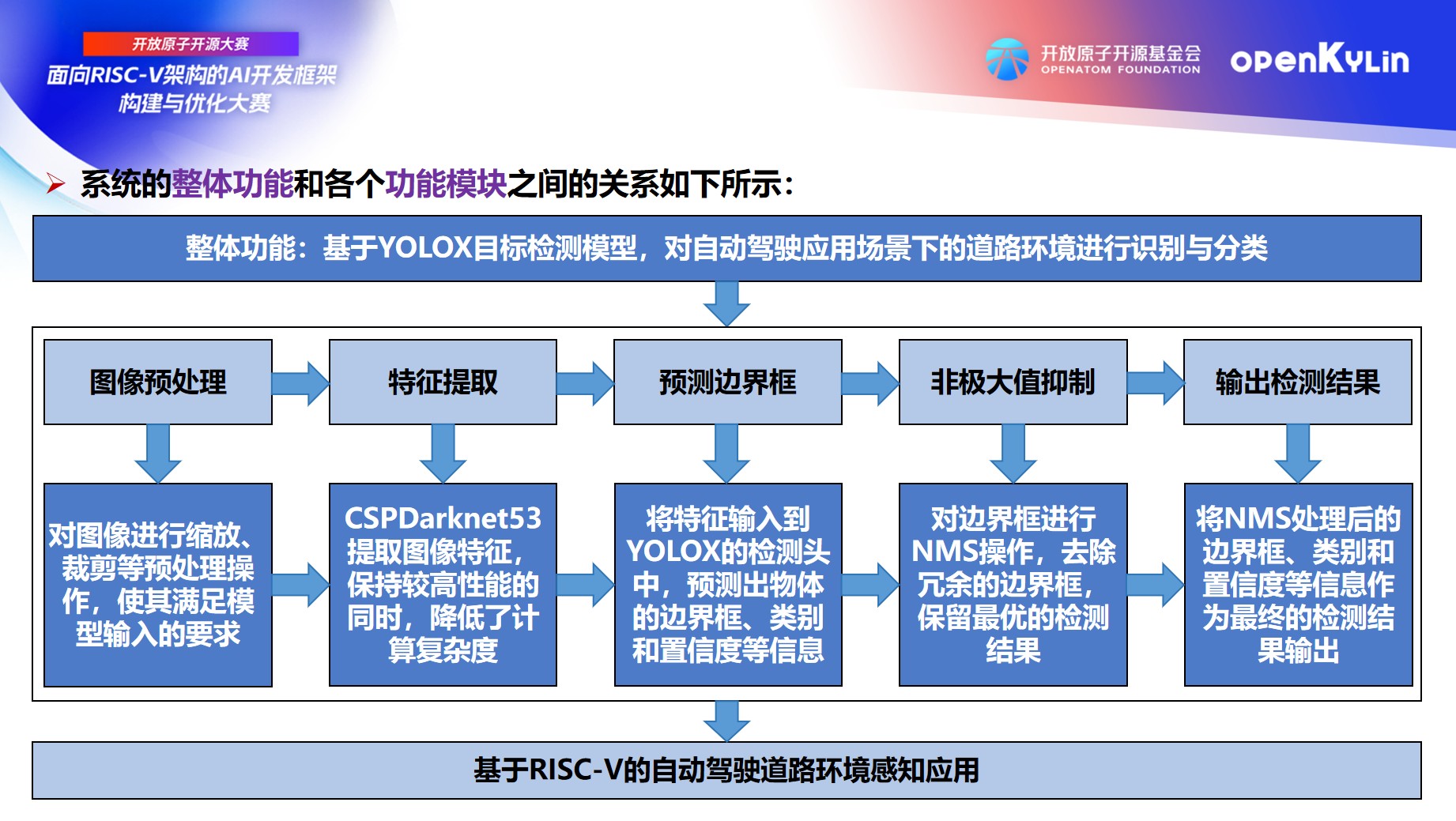 开放原子开源大赛
面向RISC-V架构的AI开发框架构建与优化大赛

开放原子开源基金会
OPENATOM FOUNDATION
openKylin

系统的整体功能和各个功能模块之间的关系如下所示：

整体功能：基于YOLOX目标检测模型，对自动驾驶应用场景下的道路环境进行识别与分类

图像预处理

特征提取

预测边界框

非极大值抑制

输出检测结果

对图像进行缩放、裁剪等预处理操作，使其满足模型输入的要求

CSPDarknet53提取图像特征，保持较高性能的同时，降低了计算复杂度

将特征输入到YOLOX的检测头中，预测出物体的边界框、类别和置信度等信息

对边界框进行NMS操作，去除冗余的边界框，保留最优的检测结果

将NMS处理后的边界框、类别和置信度等信息作为最终的检测结果输出

基于RISC-V的自动驾驶道路环境感知应用